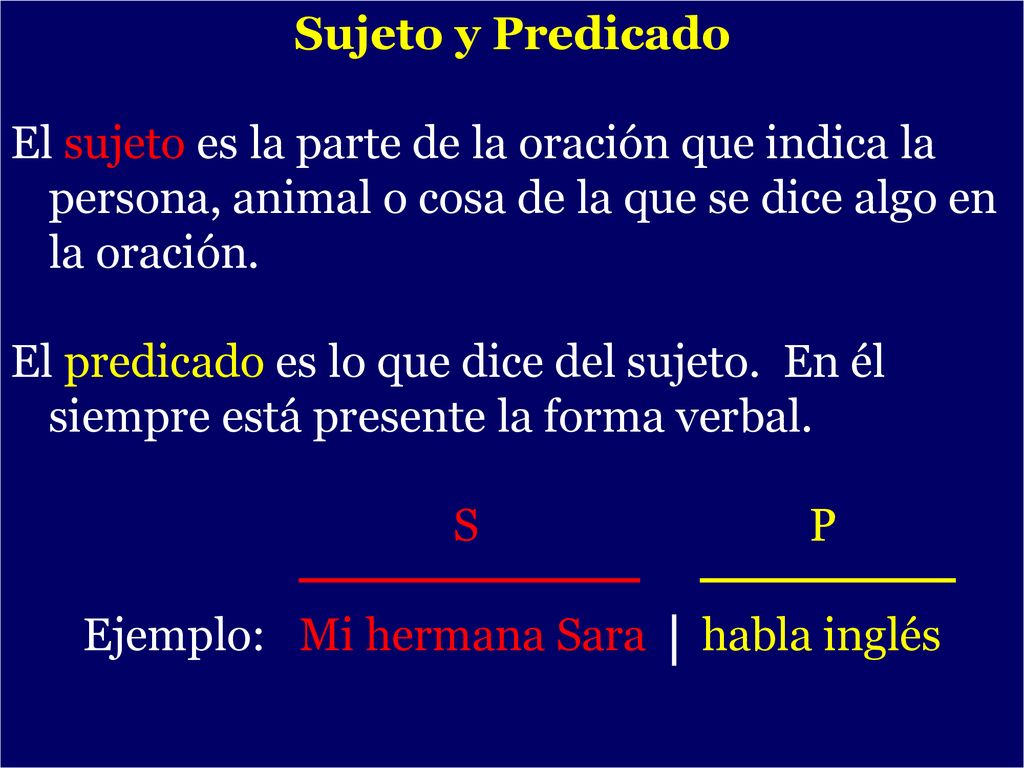 Sujeto y Predicado

El sujeto es la parte de la oración que indica la persona, animal o cosa de la que se dice algo en la oración.

El predicado es lo que dice del sujeto. En él siempre está presente la forma verbal.

S P

Ejemplo: Mi hermana Sara | habla inglés